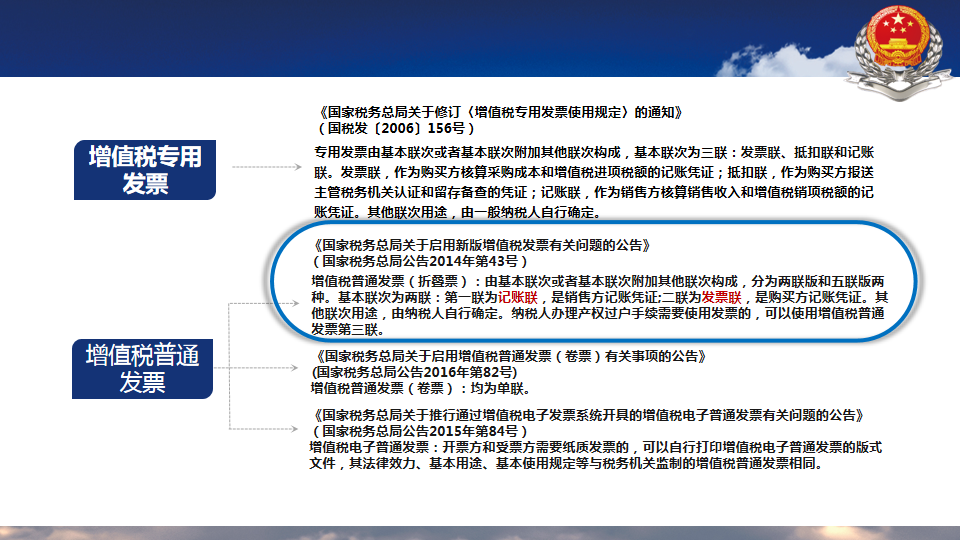 增值税专用发票

《国家税务总局关于修订〈增值税专用发票使用规定〉的通知》
（国税发〔2006〕156号）

专用发票由基本联次或者基本联次附加其他联次构成，基本联次为三联：发票联、抵扣联和记账联。发票联，作为购买方核算采购成本和增值税进项税额的记账凭证；抵扣联，作为购买方报送主管税务机关认证和留存备查的凭证；记账联，作为销售方核算销售收入和增值税销项税额的记账凭证。其他联次用途，由一般纳税人自行确定。

增值税普通发票

《国家税务总局关于启用新版增值税发票有关问题的公告》
（国家税务总局公告2014年第43号）

增值税普通发票（折叠票）：由基本联次或者基本联次附加其他联次构成，分为两联版和五联版两种。基本联次为两联：第一联为记账联，是销售方记账凭证;二联为发票联，是购买方记账凭证。其他联次用途，由纳税人自行确定。纳税人办理产权过户手续需要使用发票的，可以使用增值税普通发票第三联。

《国家税务总局关于启用增值税普通发票（卷票）有关事项的公告》
(国家税务总局公告2016年第82号)
增值税普通发票（卷票）：均为单联。

《国家税务总局关于推行通过增值税电子发票系统开具的增值税电子普通发票有关问题的公告》
（国家税务总局公告2015年第84号）
增值税电子普通发票：开票方和受票方需要纸质发票的，可以自行打印增值税电子普通发票的版式文件，其法律效力、基本用途、基本使用规定等与税务机关监制的增值税普通发票相同。